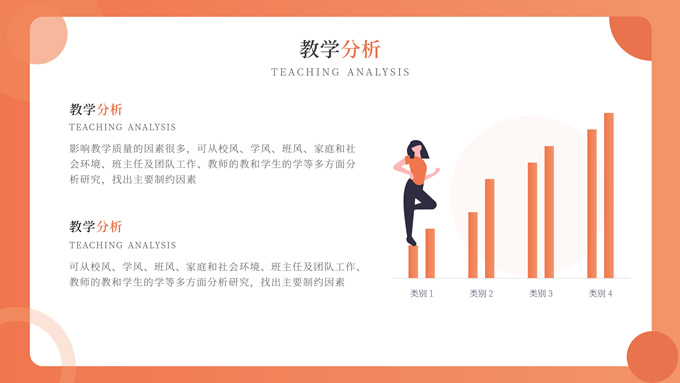 教学分析
TEACHING ANALYSIS

教学分析
TEACHING ANALYSIS
影响教学质量的因素很多，可从校风、学风、班风、家庭和社会环境、班主任及团队工作、教师的教和学生的学等多方面分析研究，找出主要制约因素

教学分析
TEACHING ANALYSIS
可从校风、学风、班风、家庭和社会环境、班主任及团队工作、教师的教和学生的学等多方面分析研究，找出主要制约因素

类别 1
类别 2
类别 3
类别 4